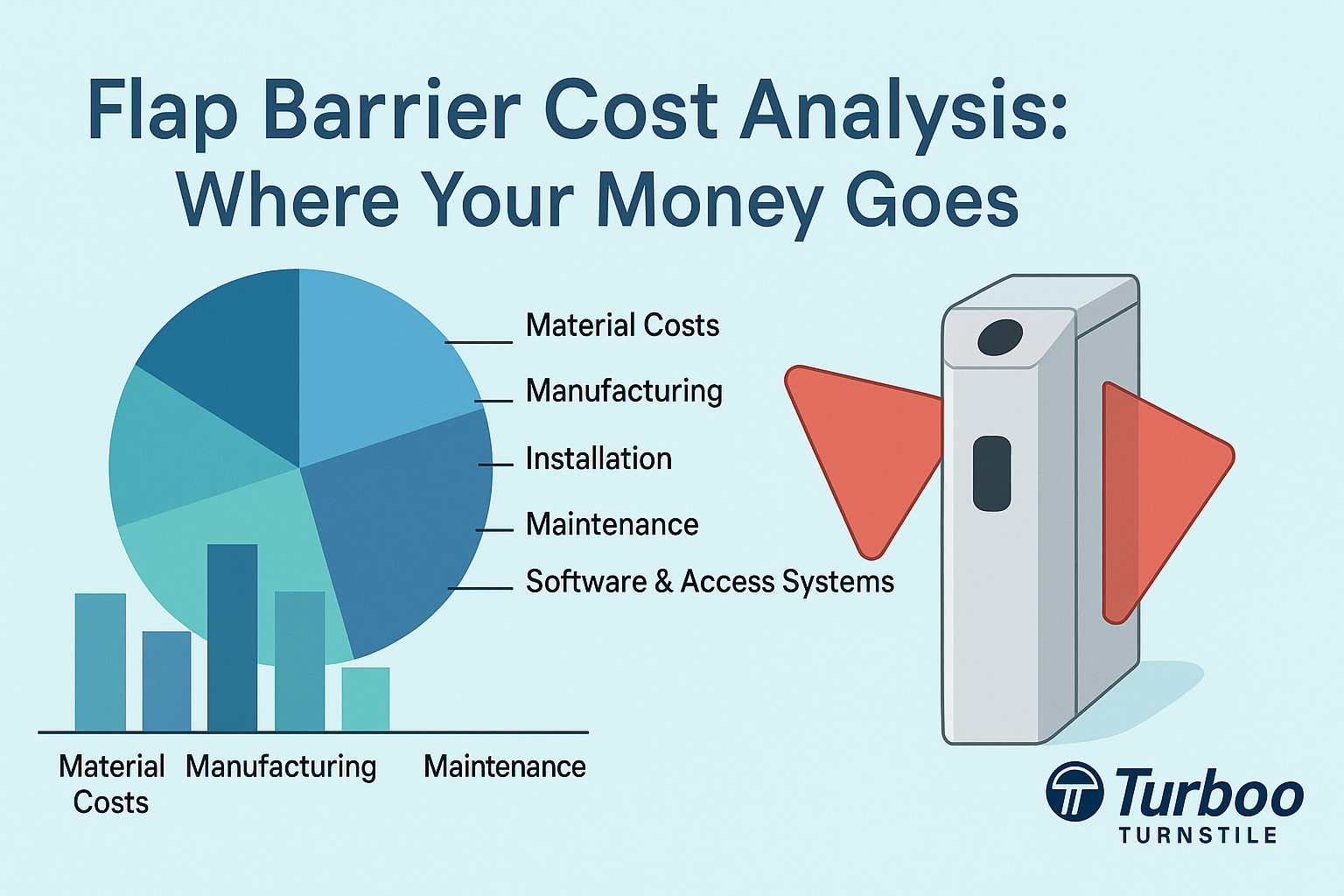 Flap Barrier Cost Analysis: Where Your Money Goes

Material Costs
Manufacturing
Installation
Maintenance
Software & Access Systems

Material Costs
Manufacturing
Maintenance

Turboo
TURNSTILE